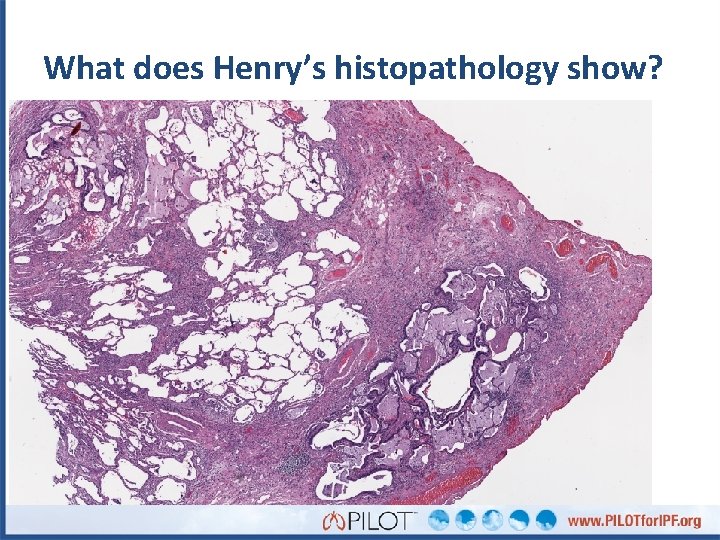 What does Henry's histopathology show?

PILOT™

www.PILOTforIPF.org